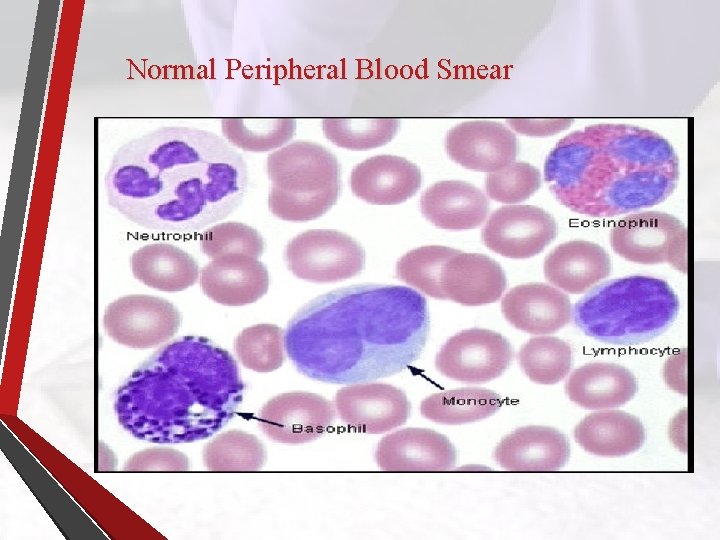 Normal Peripheral Blood Smear

Neutrophil

Eosinophil

Lymphocyte

Monocyte

Basophil